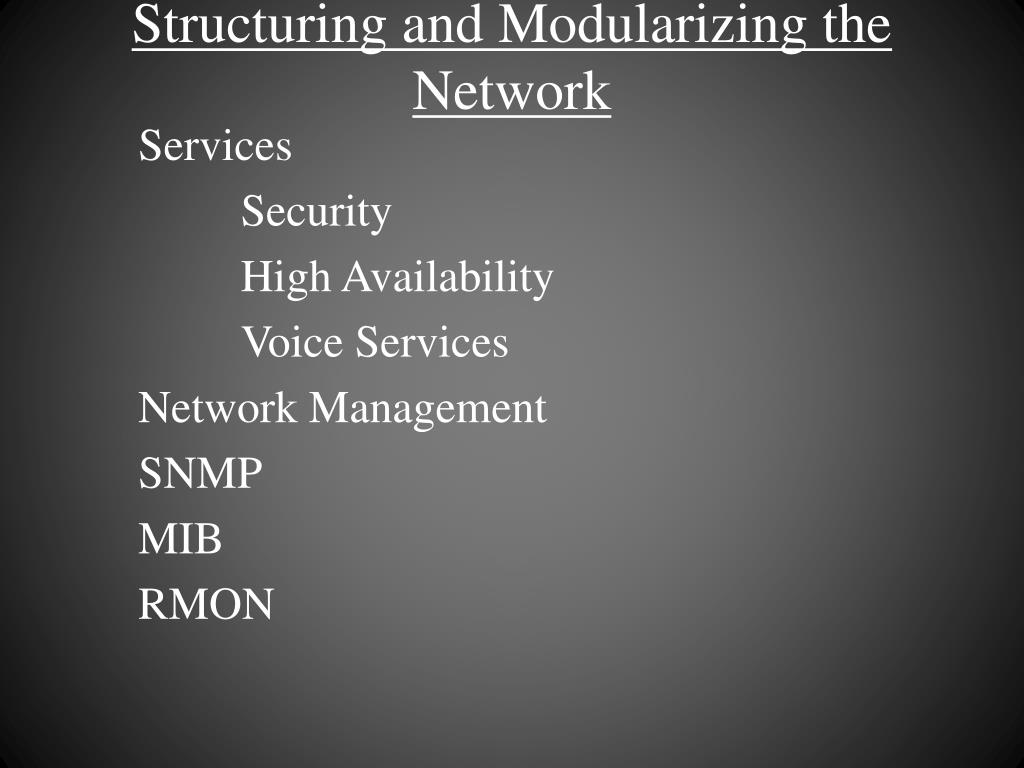 Structuring and Modularizing the Network

Services

Security

High Availability

Voice Services

Network Management

SNMP

MIB

RMON